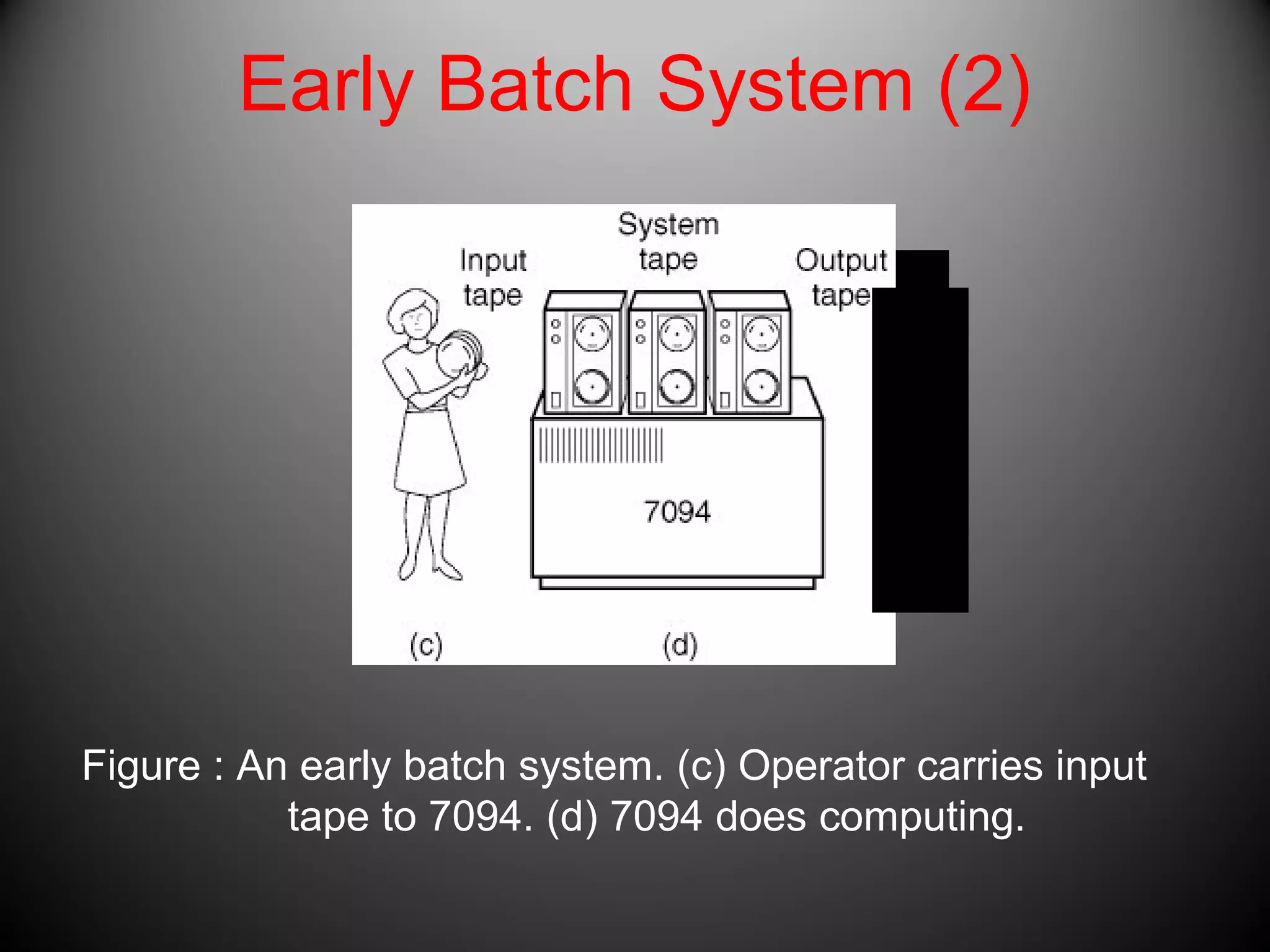 Early Batch System (2)

Input tape

System tape

Output tape

7094

(c)

(d)

Figure : An early batch system. (c) Operator carries input tape to 7094. (d) 7094 does computing.